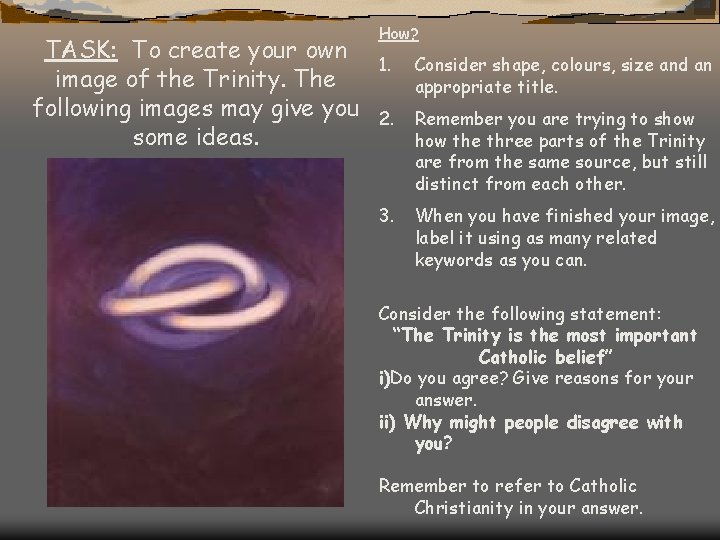 TASK: To create your own image of the Trinity. The following images may give you some ideas.

How?

1. Consider shape, colours, size and an appropriate title.

2. Remember you are trying to show how the three parts of the Trinity are from the same source, but still distinct from each other.

3. When you have finished your image, label it using as many related keywords as you can.

Consider the following statement:
"The Trinity is the most important Catholic belief"
i)Do you agree? Give reasons for your answer.
ii) Why might people disagree with you?

Remember to refer to Catholic Christianity in your answer.